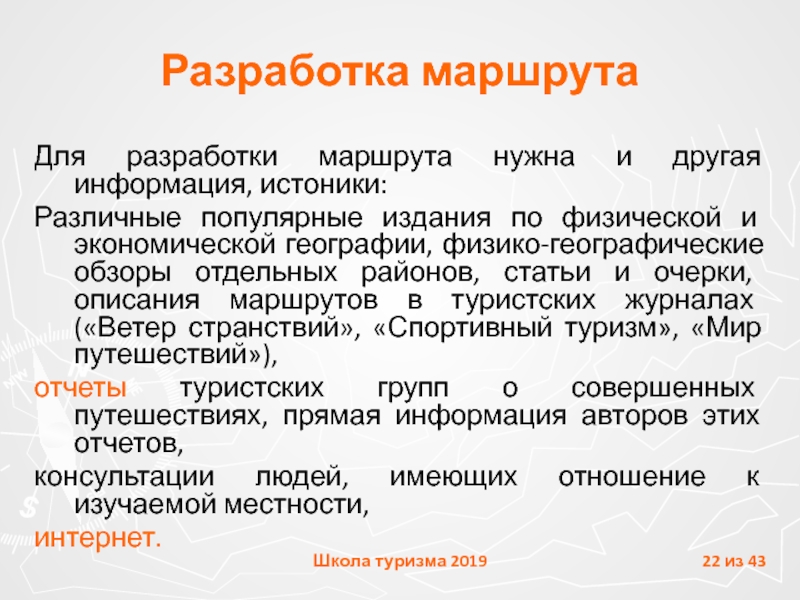 Разработка маршрута

Для разработки маршрута нужна и другая информация, истоники:

Различные популярные издания по физической и экономической географии, физико-географические обзоры отдельных районов, статьи и очерки, описания маршрутов в туристских журналах («Ветер странствий», «Спортивный туризм», «Мир путешествий»),

отчеты туристских групп о совершенных путешествиях, прямая информация авторов этих отчетов,

консультации людей, имеющих отношение к изучаемой местности,

интернет.

Школа туризма 2019

22 из 43